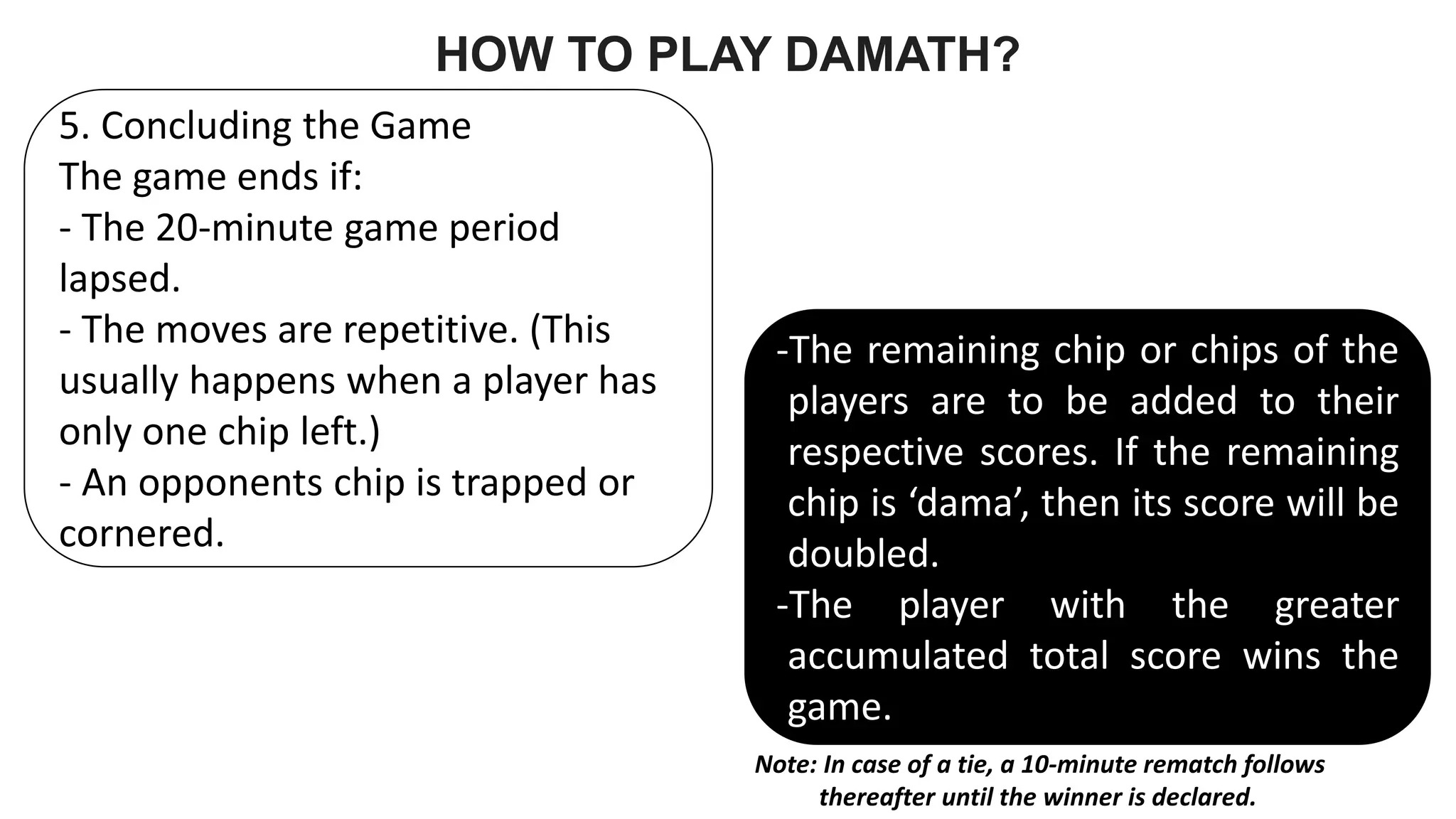 HOW TO PLAY DAMATH?

5. Concluding the Game
The game ends if:
- The 20-minute game period lapsed.
- The moves are repetitive. (This usually happens when a player has only one chip left.)
- An opponents chip is trapped or cornered.

-The remaining chip or chips of the players are to be added to their respective scores. If the remaining chip is ‘dama’, then its score will be doubled.
-The player with the greater accumulated total score wins the game.

Note: In case of a tie, a 10-minute rematch follows thereafter until the winner is declared.